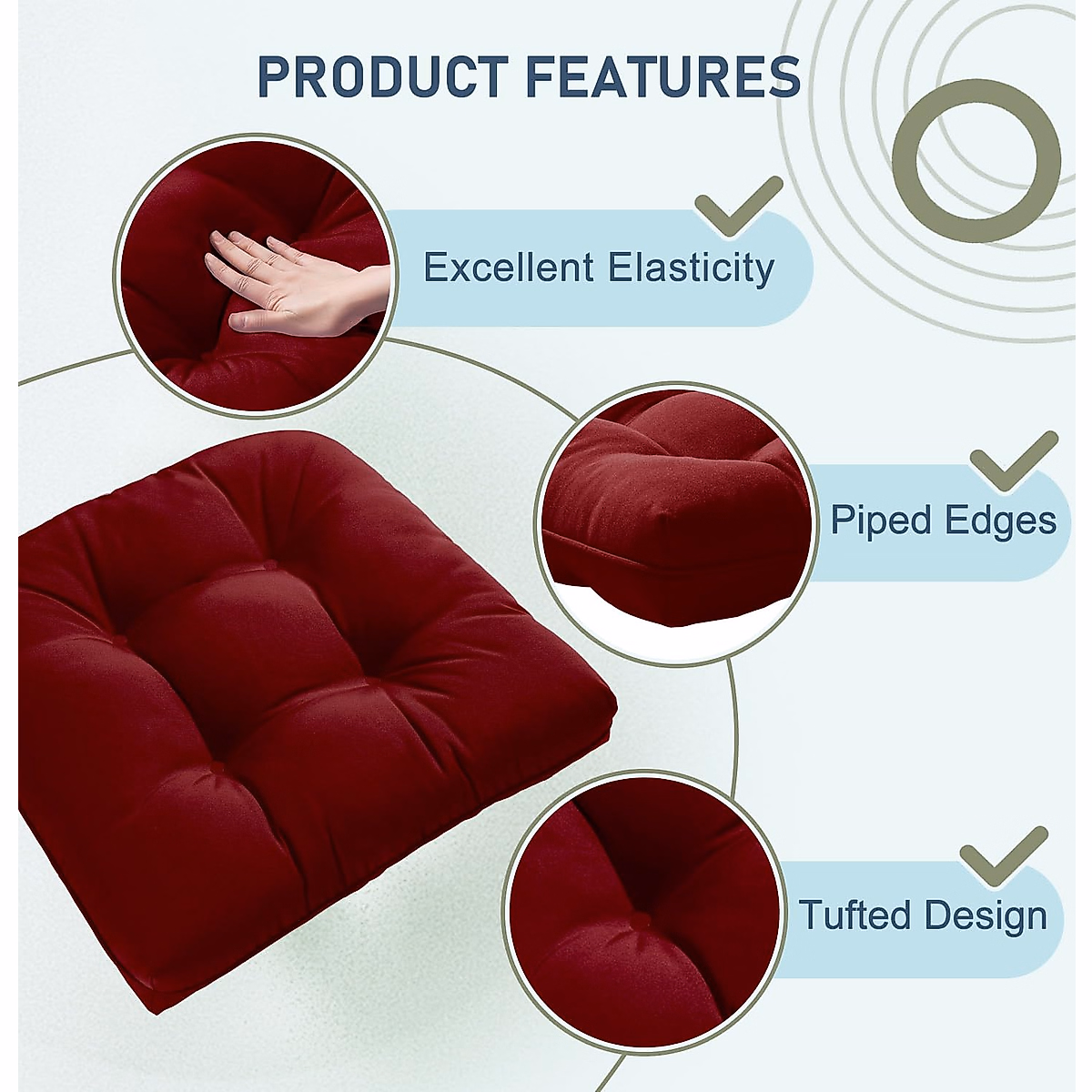 PRODUCT FEATURES

Excellent Elasticity

Piped Edges

Tufted Design